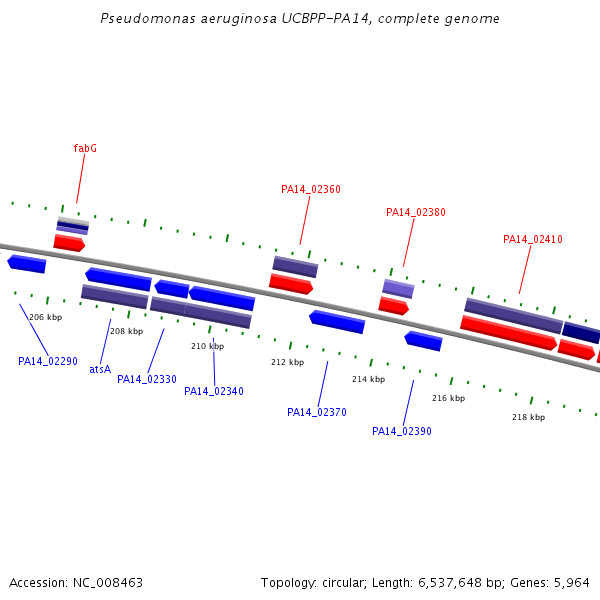 Pseudomonas aeruginosa UCBPP-PA14, complete genome

fabG

PA14_02360

PA14_02380

PA14_02410

206 kbp

208 kbp

210 kbp

212 kbp

214 kbp

216 kbp

218 kbp

PA14_02290

atsA

PA14_02330

PA14_02340

PA14_02370

PA14_02390

Accession: NC_008463

Topology: circular; Length: 6,537,648 bp; Genes: 5,964